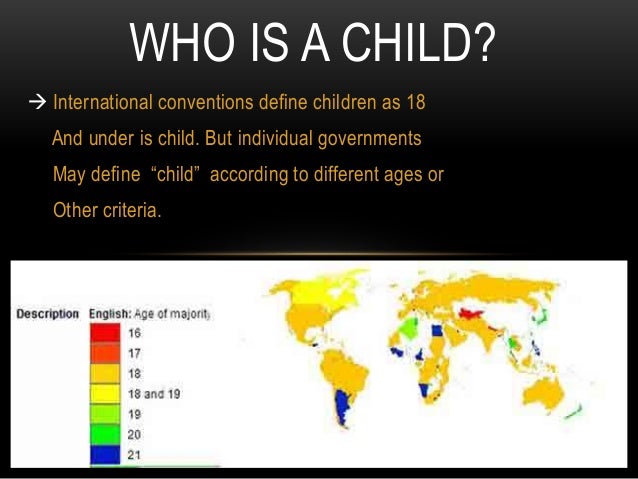 WHO IS A CHILD?

→ International conventions define children as 18 And under is child. But individual governments May define "child" according to different ages or Other criteria.

Description English: Age of majorit

16
17
18
18 and 19
19
20
21